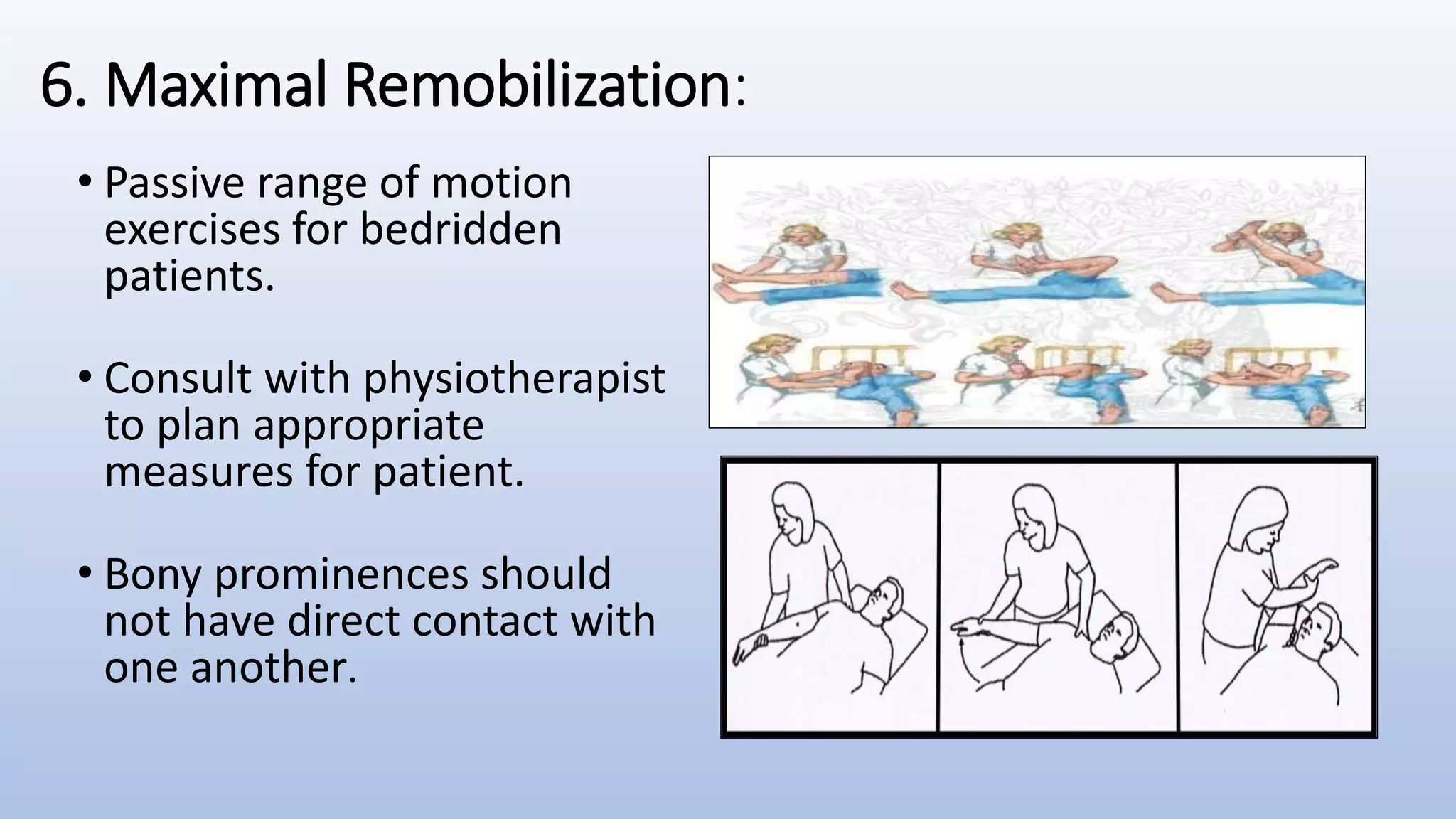 6. Maximal Remobilization:

• Passive range of motion exercises for bedridden patients.

• Consult with physiotherapist to plan appropriate measures for patient.

• Bony prominences should not have direct contact with one another.